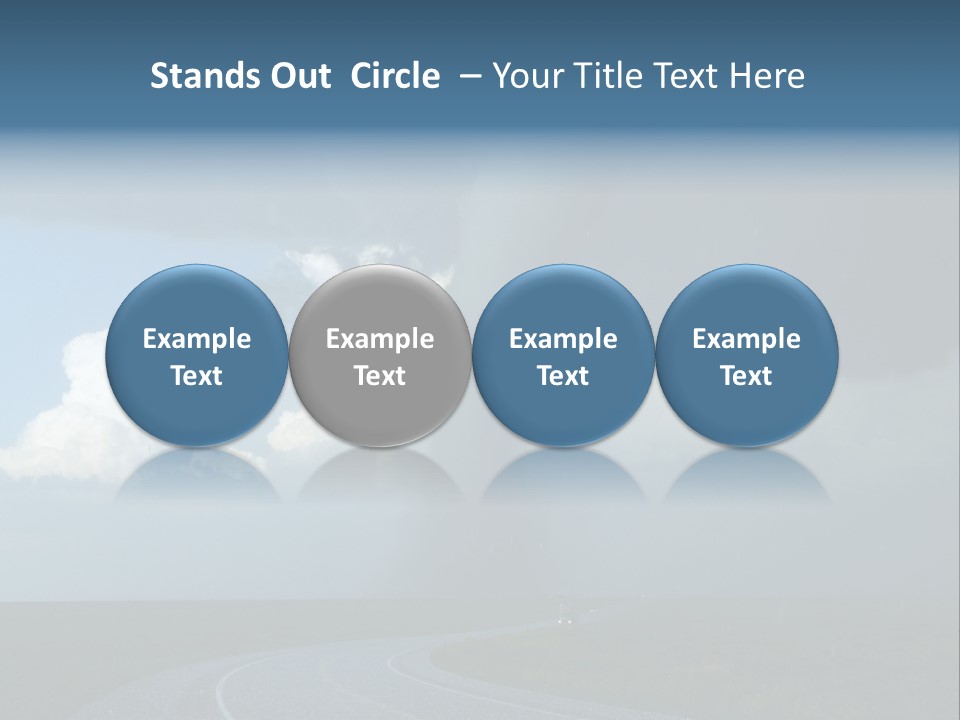 Stands Out Circle – Your Title Text Here

Example Text

Example Text

Example Text

Example Text